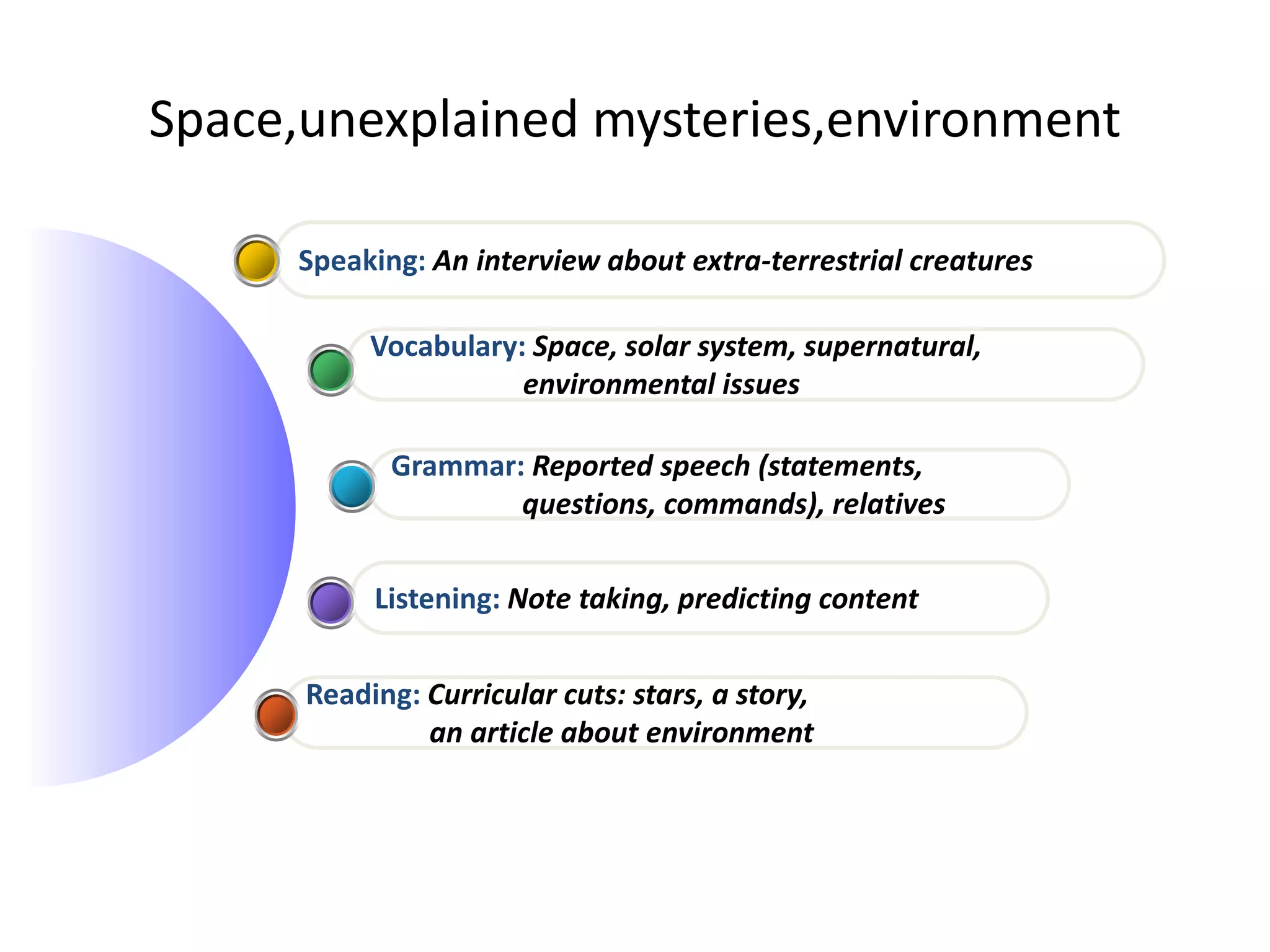 Space,unexplained mysteries,environment

Speaking: An interview about extra-terrestrial creatures

Vocabulary: Space, solar system, supernatural, environmental issues

Grammar: Reported speech (statements, questions, commands), relatives

Listening: Note taking, predicting content

Reading: Curricular cuts: stars, a story, an article about environment